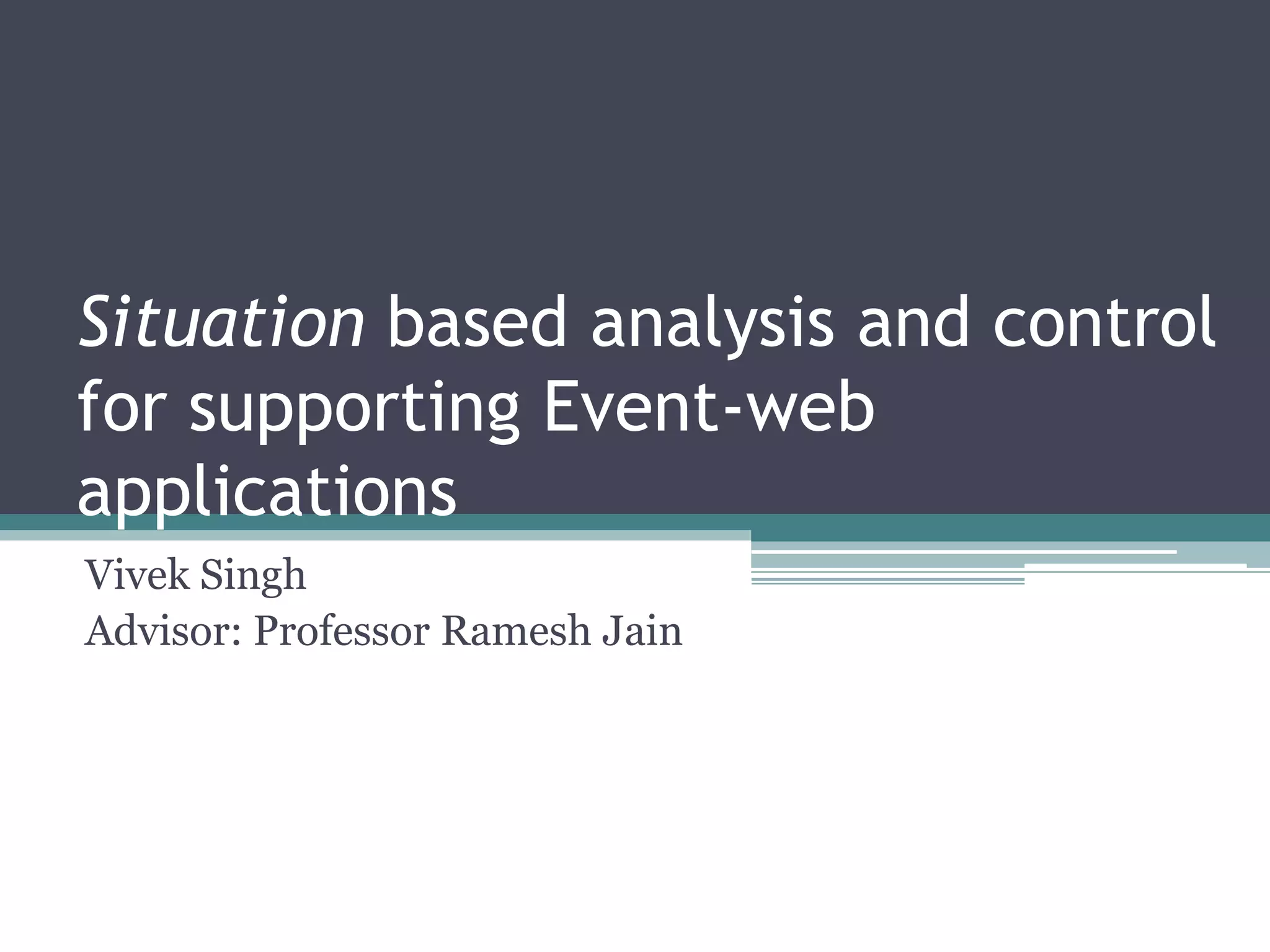 Situation based analysis and control for supporting Event-web applications

Vivek Singh
Advisor: Professor Ramesh Jain